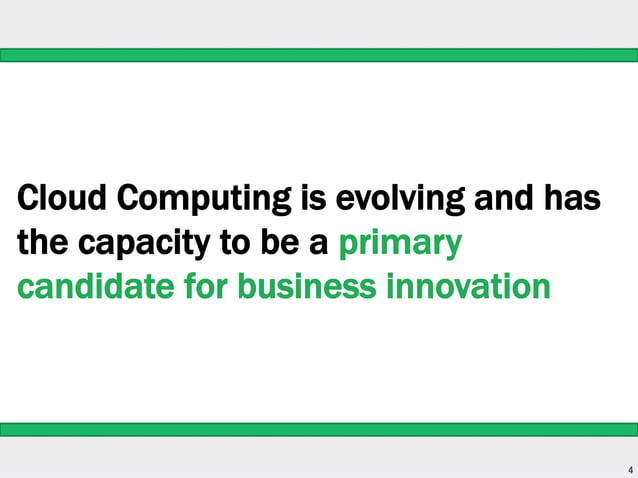 Cloud Computing is evolving and has the capacity to be a primary candidate for business innovation

4